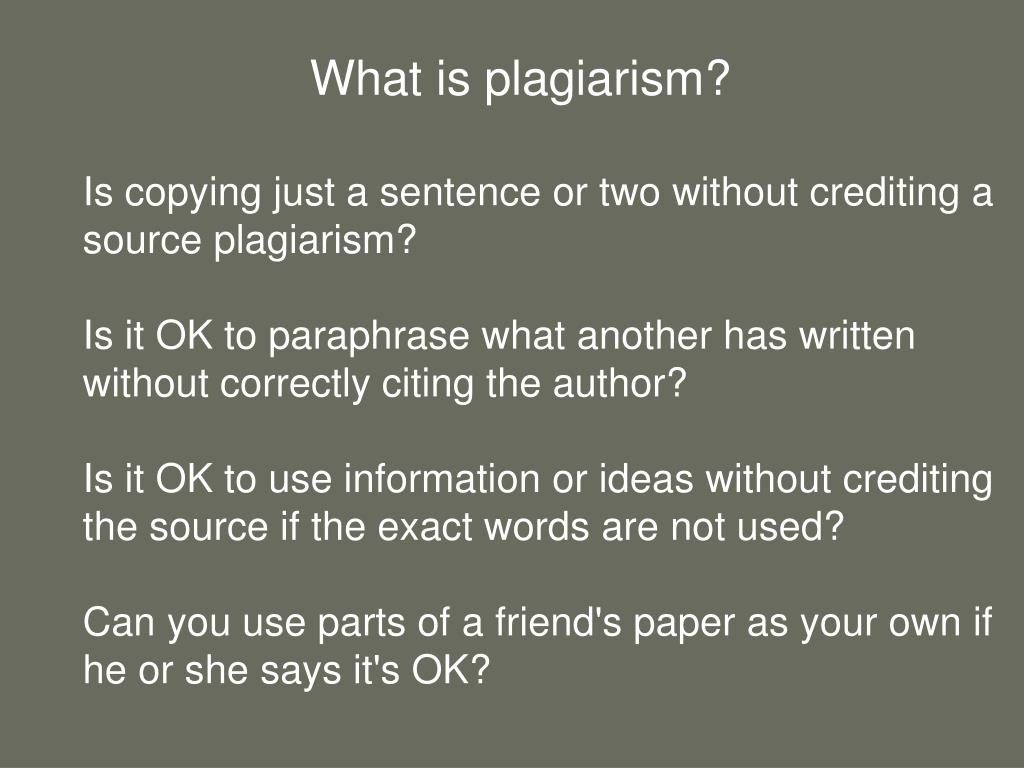 What is plagiarism?

Is copying just a sentence or two without crediting a source plagiarism?

Is it OK to paraphrase what another has written without correctly citing the author?

Is it OK to use information or ideas without crediting the source if the exact words are not used?

Can you use parts of a friend's paper as your own if he or she says it's OK?